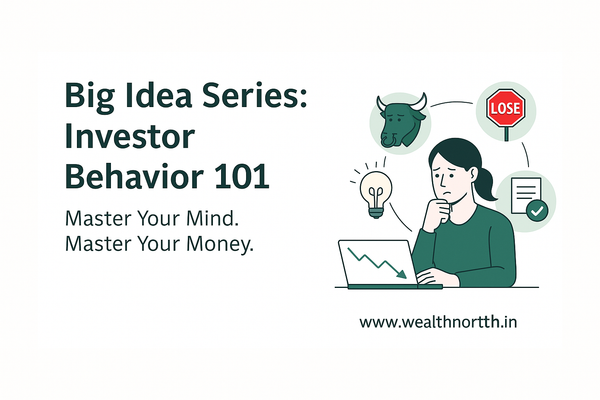 Big Idea Series: Investor Behavior 101

Master Your Mind. Master Your Money.

LOSE

www.wealthnortth.in